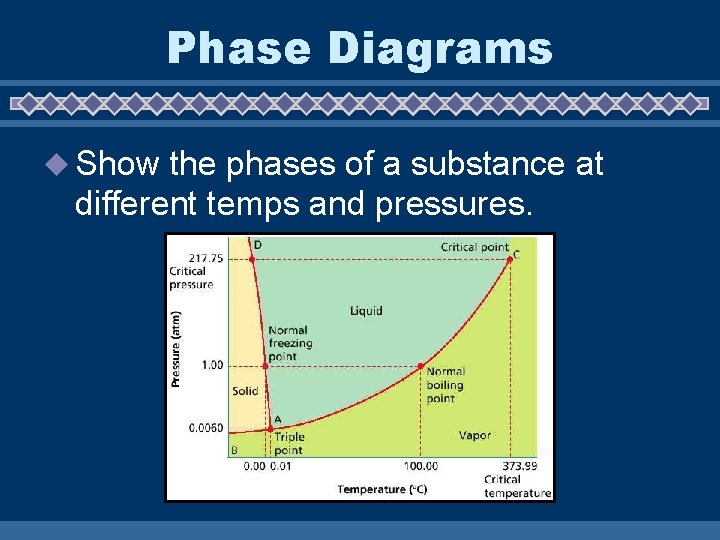 Phase Diagrams

Show the phases of a substance at different temps and pressures.

D
Critical point
C
217.75
Critical pressure
Liquid
Normal freezing point
Pressure (atm)
1.00
Normal boiling point
Solid
A
0.0060
Triple point
Vapor
B
0.00 0.01
100.00
373.99
Critical temperature
Temperature (°C)